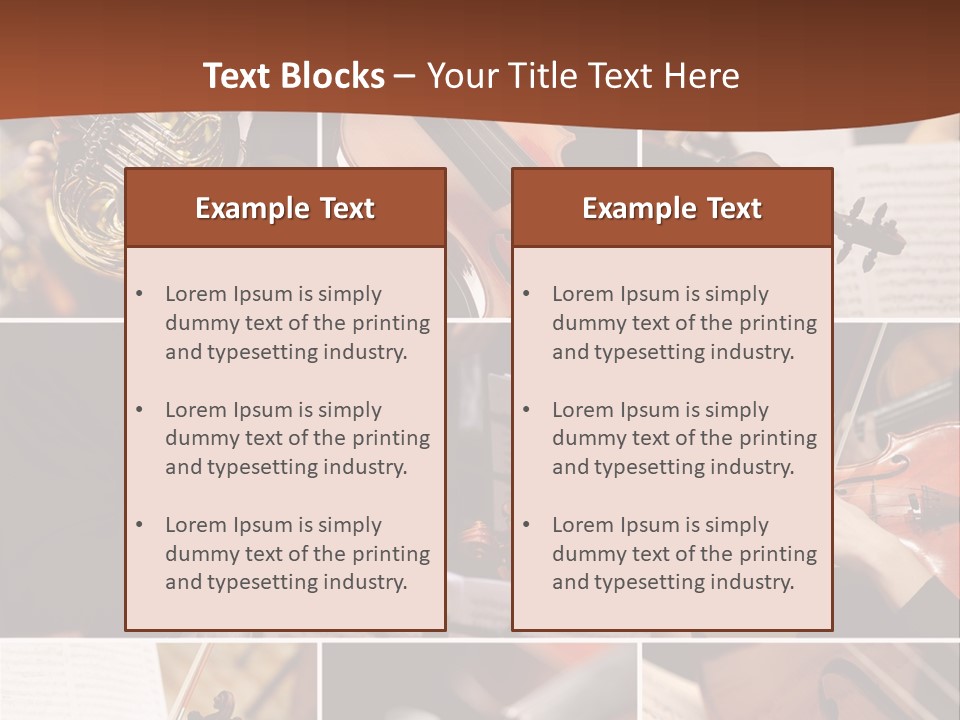 Text Blocks – Your Title Text Here

Example Text

• Lorem Ipsum is simply dummy text of the printing and typesetting industry.

• Lorem Ipsum is simply dummy text of the printing and typesetting industry.

• Lorem Ipsum is simply dummy text of the printing and typesetting industry.

Example Text

• Lorem Ipsum is simply dummy text of the printing and typesetting industry.

• Lorem Ipsum is simply dummy text of the printing and typesetting industry.

• Lorem Ipsum is simply dummy text of the printing and typesetting industry.